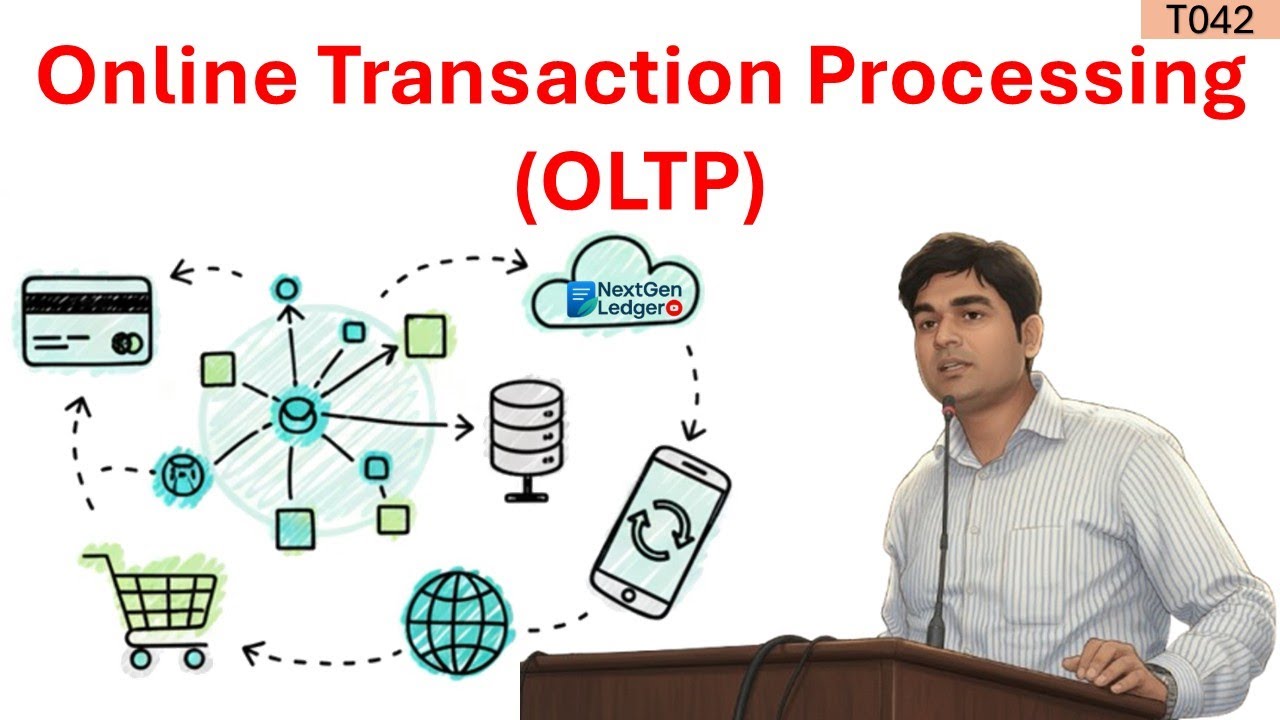 T042

Online Transaction Processing (OLTP)

NextGen Ledger